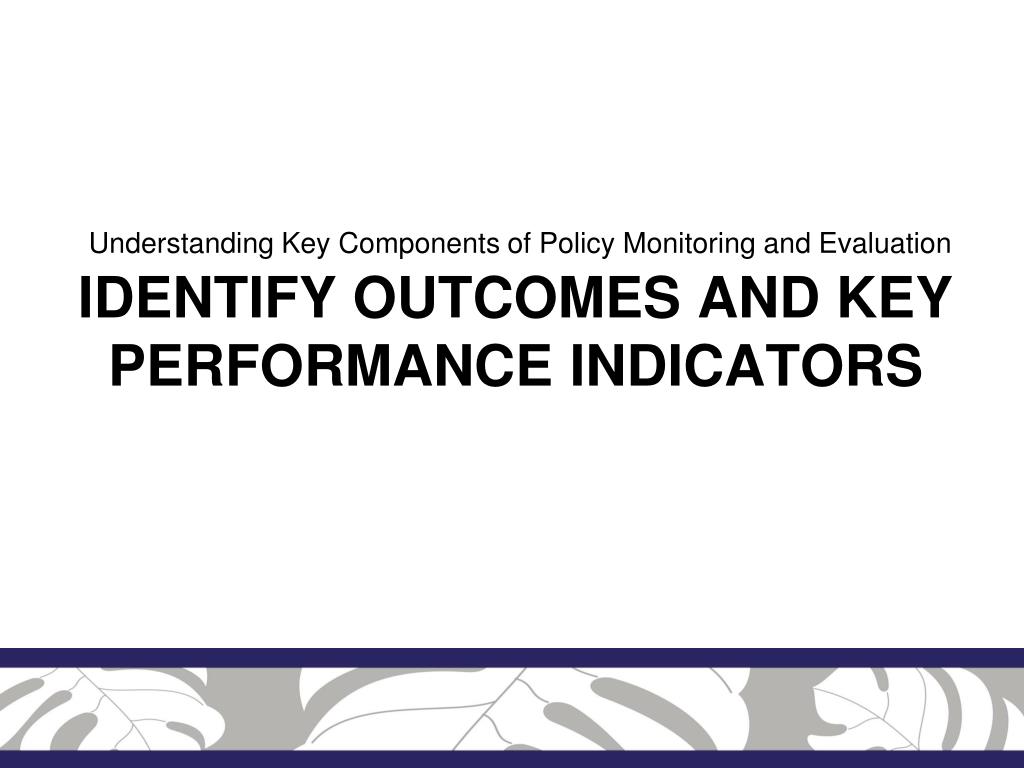 Understanding Key Components of Policy Monitoring and Evaluation

IDENTIFY OUTCOMES AND KEY PERFORMANCE INDICATORS